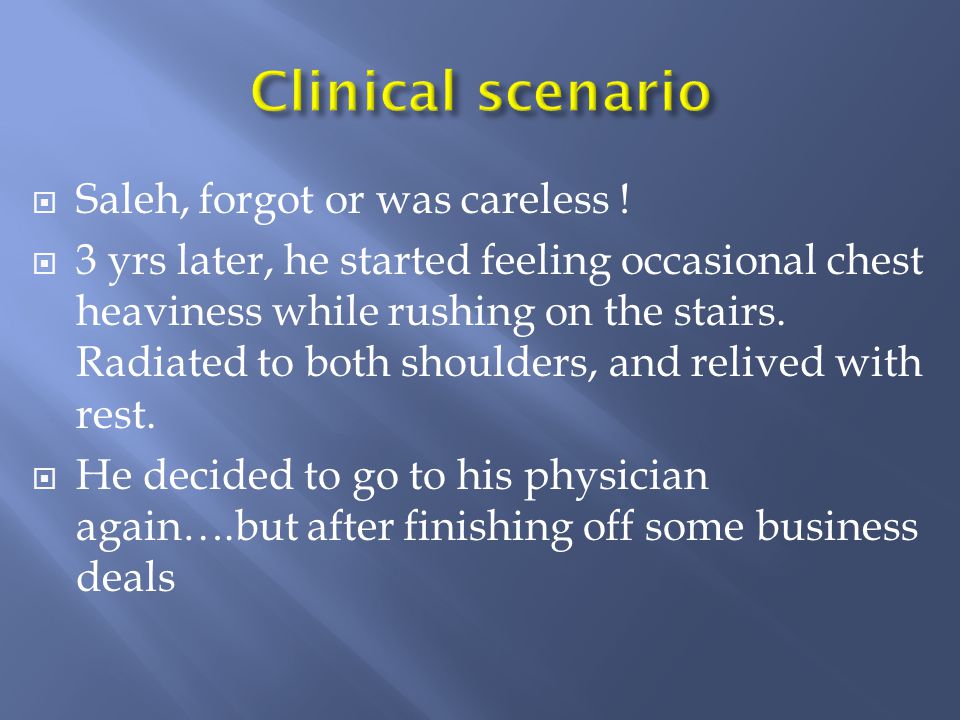 Clinical scenario

Saleh, forgot or was careless !

3 yrs later, he started feeling occasional chest heaviness while rushing on the stairs. Radiated to both shoulders, and relived with rest.

He decided to go to his physician again….but after finishing off some business deals